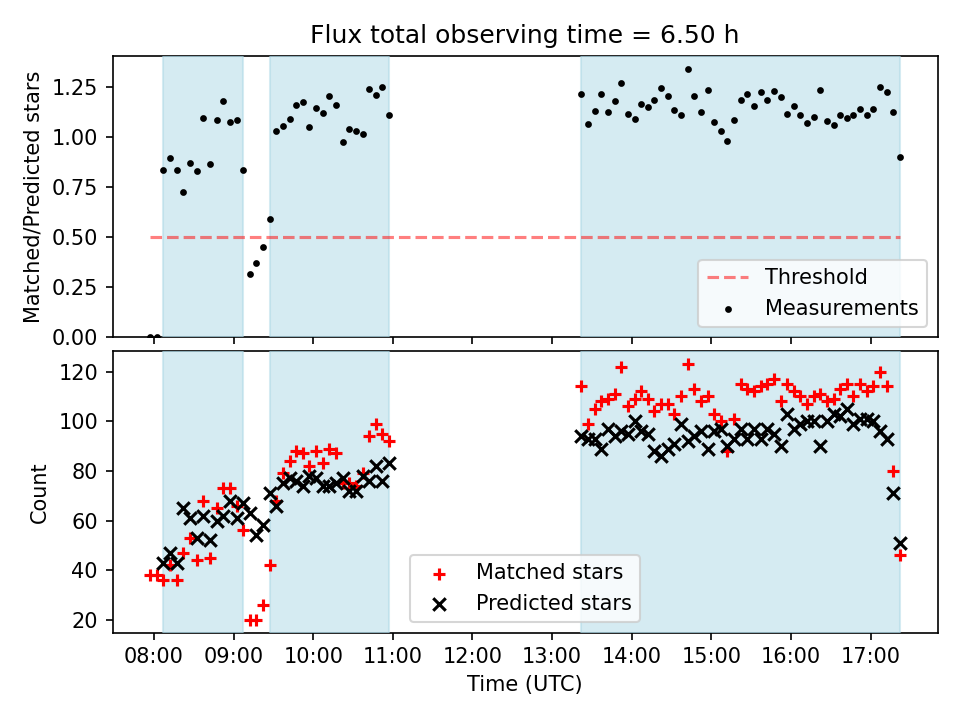 Flux total observing time = 6.50 h

Matched/Predicted stars

1.25
1.00
0.75
0.50
0.25
0.00

Threshold
Measurements

Count

120
100
80
60
40
20

Matched stars
Predicted stars

08:00 09:00 10:00 11:00 12:00 13:00 14:00 15:00 16:00 17:00

Time (UTC)